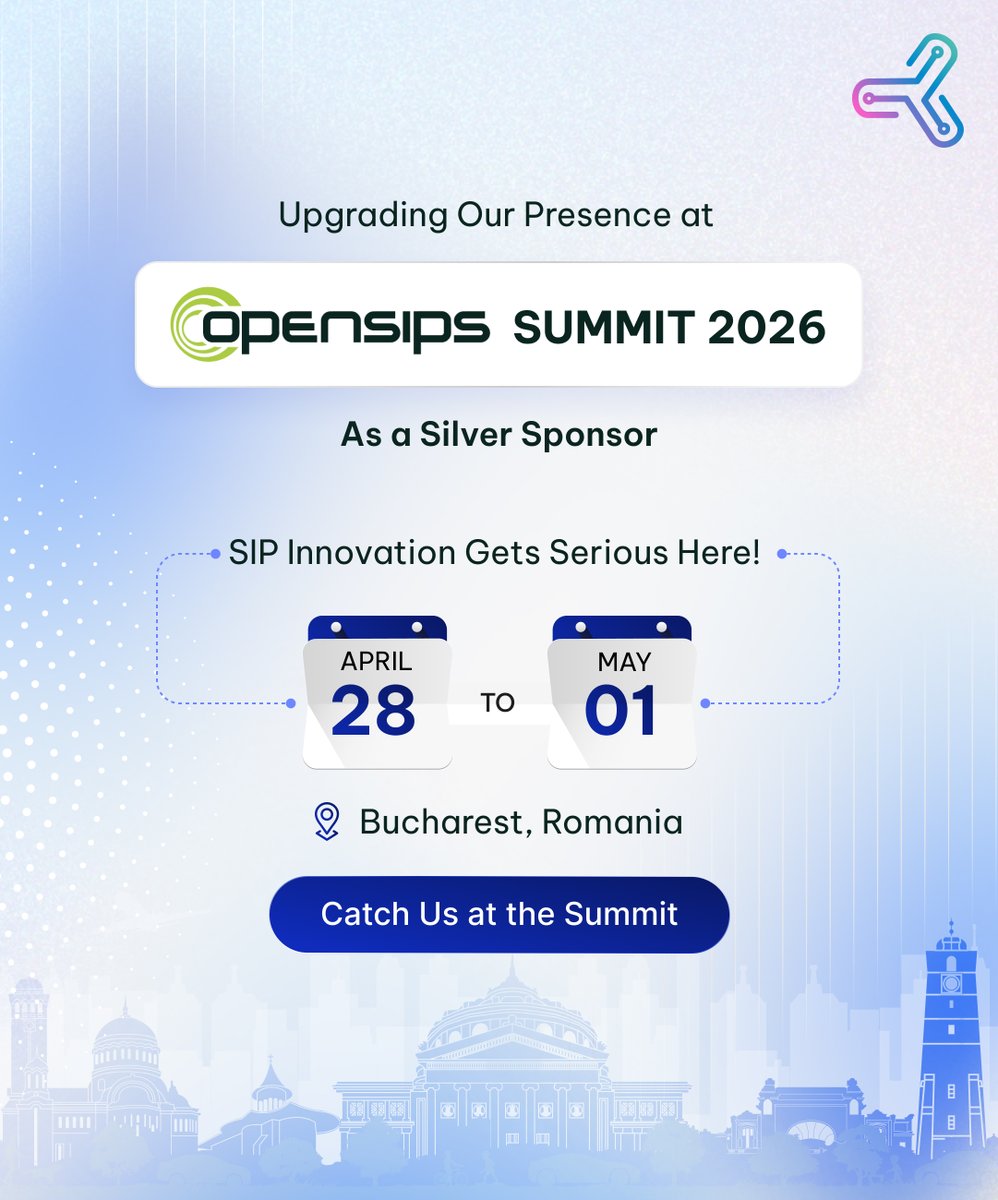 Upgrading Our Presence at

opensips SUMMIT 2026

As a Silver Sponsor

SIP Innovation Gets Serious Here!

APRIL
28

TO

MAY
01

Bucharest, Romania

Catch Us at the Summit